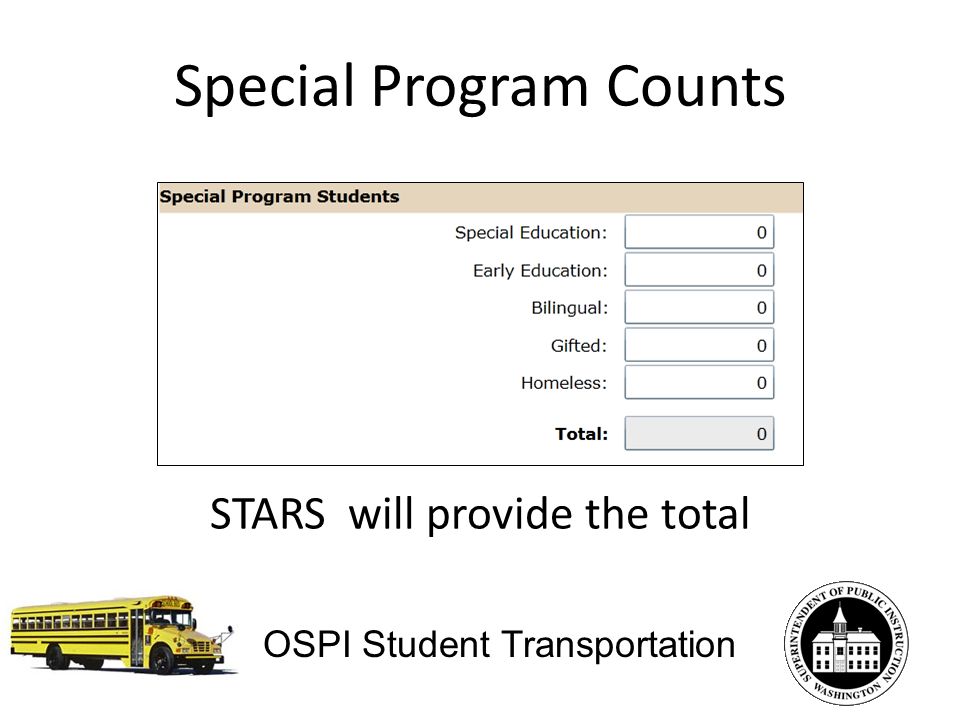 Special Program Counts

Special Program Students

Special Education: 0

Early Education: 0

Bilingual: 0

Gifted: 0

Homeless: 0

Total: 0

STARS will provide the total

OSPI Student Transportation

SUPERINTENDENT OF PUBLIC INSTRUCTION WASHINGTON